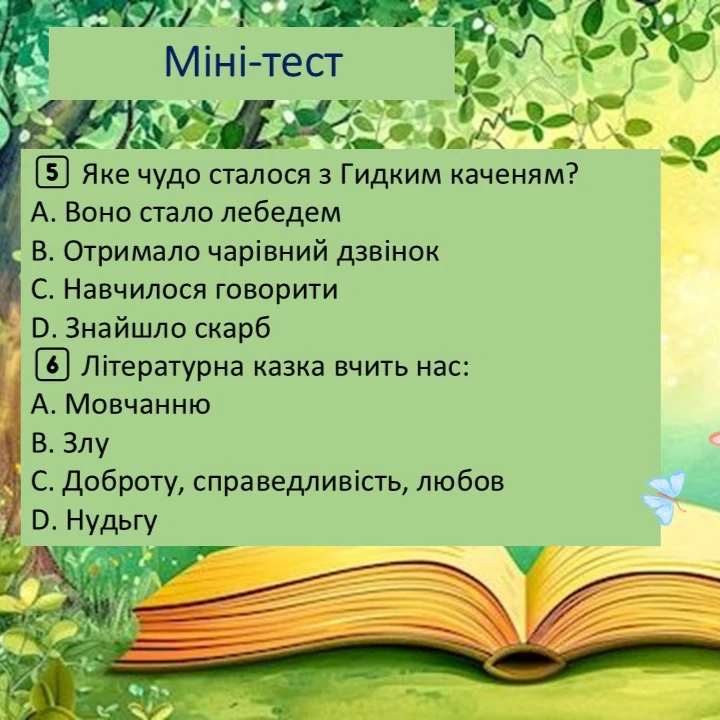 Міні-тест

5 Яке чудо сталося з Гидким каченям?
A. Воно стало лебедем
B. Отримало чарівний дзвінок
C. Навчилося говорити
D. Знайшло скарб

6 Літературна казка вчить нас:
A. Мовчанню
B. Злу
C. Доброту, справедливість, любов
D. Нудьгу